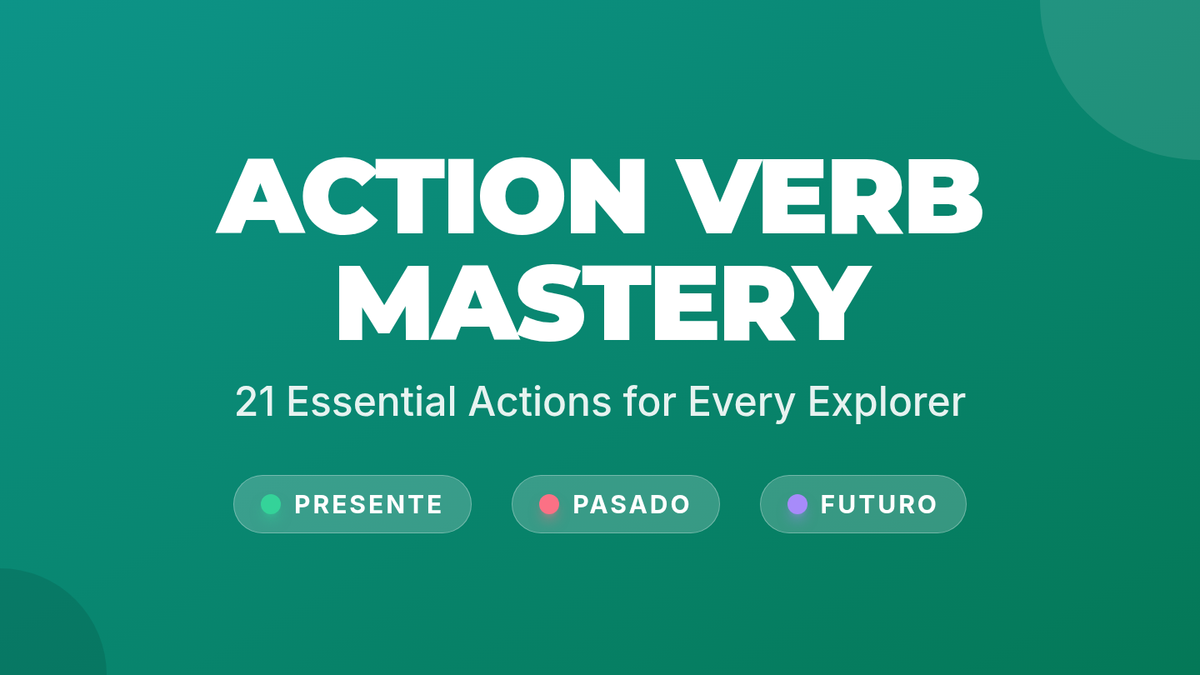 ACTION VERB MASTERY

21 Essential Actions for Every Explorer

PRESENTE PASADO FUTURO